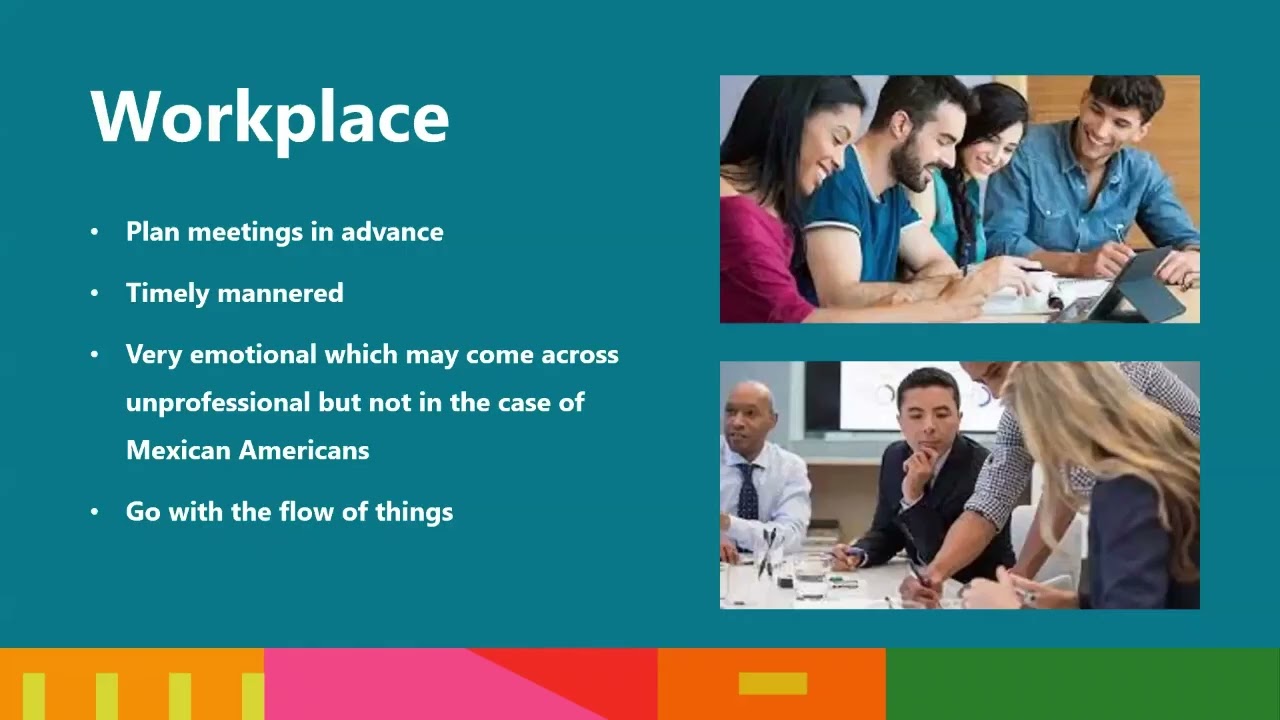 Workplace

• Plan meetings in advance

• Timely mannered

• Very emotional which may come across unprofessional but not in the case of Mexican Americans

• Go with the flow of things